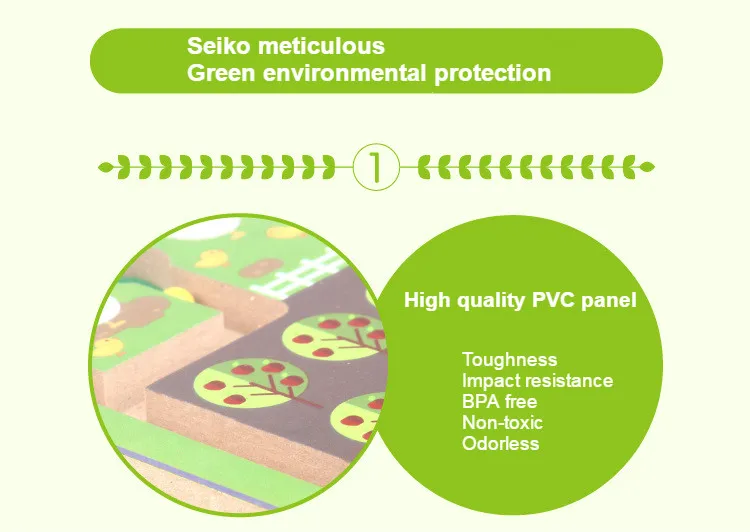 Seiko meticulous
Green environmental protection

1

High quality PVC panel

Toughness
Impact resistance
BPA free
Non-toxic
Odorless